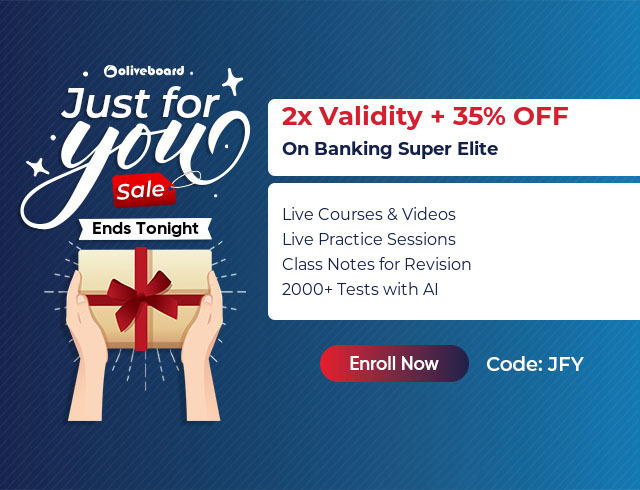 oliveboard

Just for you

Sale

Ends Tonight

2x Validity + 35% OFF

On Banking Super Elite

Live Courses & Videos
Live Practice Sessions
Class Notes for Revision
2000+ Tests with AI

Enroll Now

Code: JFY